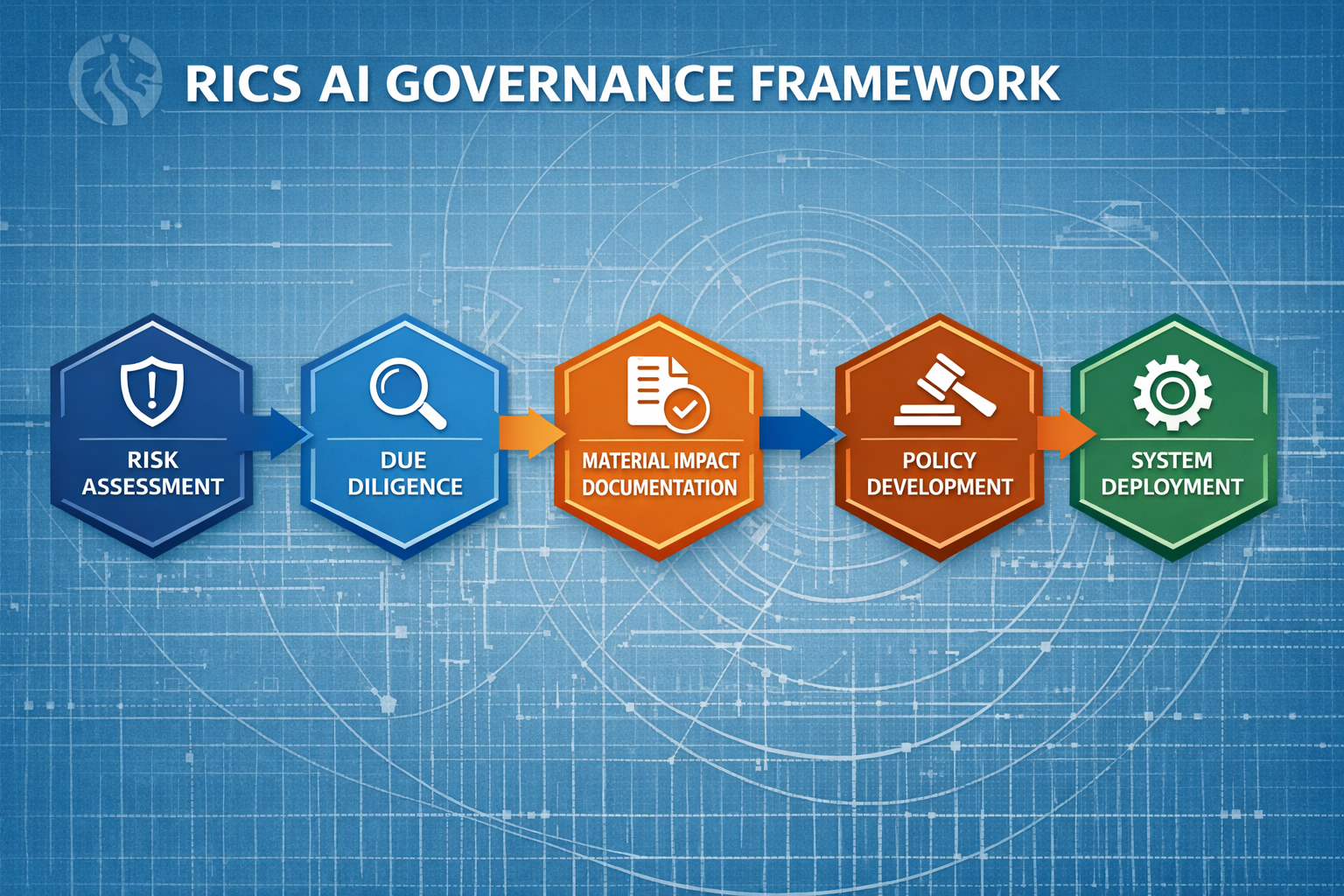 RICS AI GOVERNANCE FRAMEWORK

RISK ASSESSMENT

DUE DILIGENCE

MATERIAL IMPACT DOCUMENTATION

POLICY DEVELOPMENT

SYSTEM DEPLOYMENT